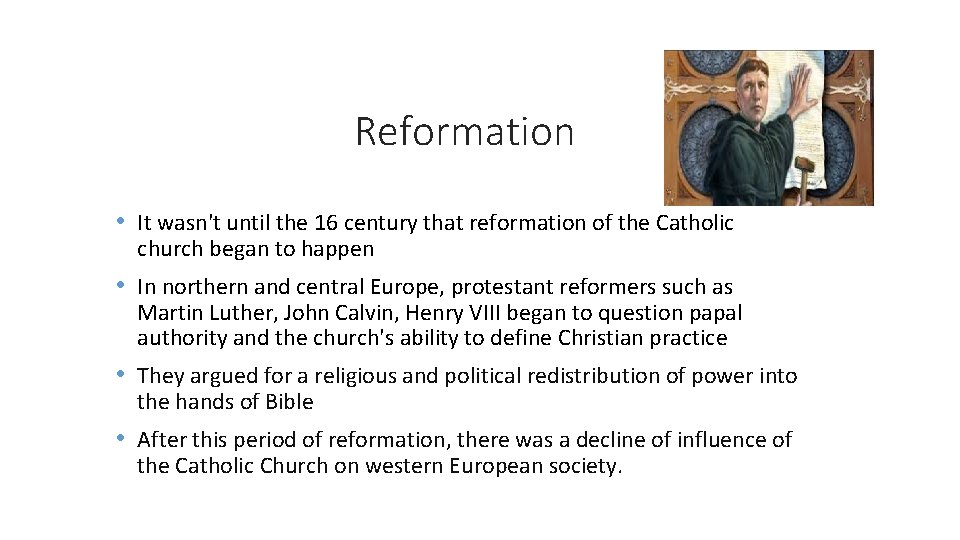 Reformation

• It wasn't until the 16 century that reformation of the Catholic church began to happen

• In northern and central Europe, protestant reformers such as Martin Luther, John Calvin, Henry VIII began to question papal authority and the church's ability to define Christian practice

• They argued for a religious and political redistribution of power into the hands of Bible

• After this period of reformation, there was a decline of influence of the Catholic Church on western European society.